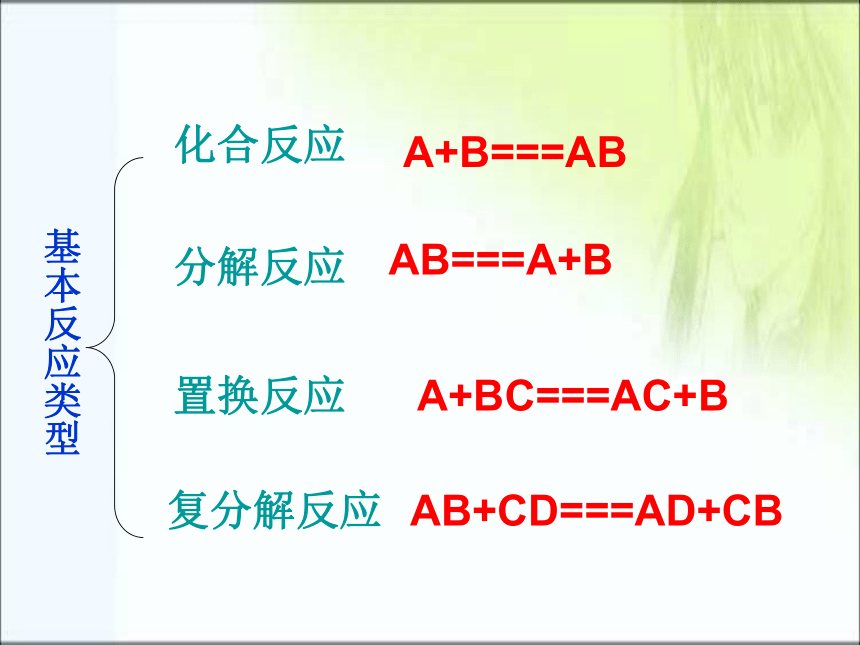 基本反应类型

化合反应 A+B===AB

分解反应 AB===A+B

置换反应 A+BC===AC+B

复分解反应 AB+CD===AD+CB